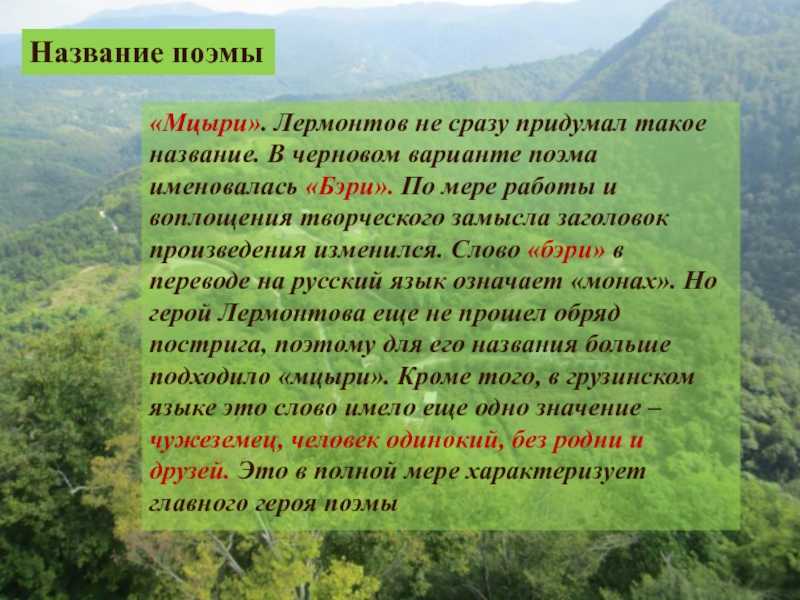 Название поэмы

«Мцыри». Лермонтов не сразу придумал такое название. В черновом варианте поэма именовалась «Бэри». По мере работы и воплощения творческого замысла заголовок произведения изменился. Слово «бэри» в переводе на русский язык означает «монах». Но герой Лермонтова еще не прошел обряд пострига, поэтому для его названия больше подходило «мцыри». Кроме того, в грузинском языке это слово имело еще одно значение – чужеземец, человек одинокий, без родни и друзей. Это в полной мере характеризует главного героя поэмы